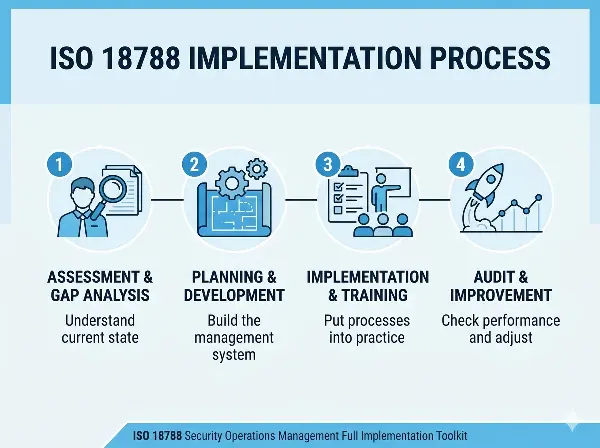 ISO 18788 IMPLEMENTATION PROCESS

1

ASSESSMENT & GAP ANALYSIS

Understand current state

2

PLANNING & DEVELOPMENT

Build the management system

3

IMPLEMENTATION & TRAINING

Put processes into practice

4

AUDIT & IMPROVEMENT

Check performance and adjust

ISO 18788 Security Operations Management Full Implementation Toolkit